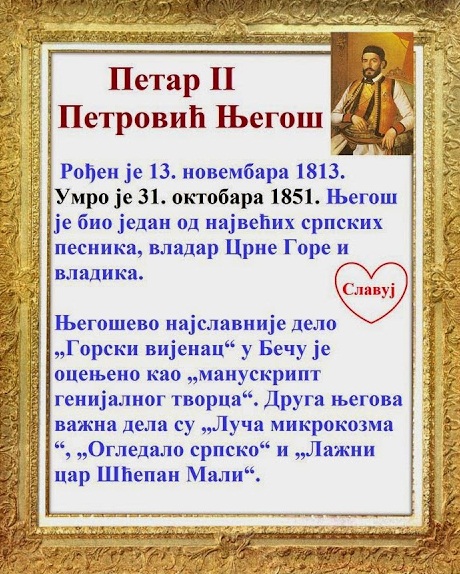 Петар II
Петровић Његош

Рођен је 13. новембара 1813. Умро је 31. октобара 1851. Његош је био један од највећих српских песника, владар Црне Горе и владика.

Славуј

Његошево најславније дело „Горски вијенац“ у Бечу је оцењено као „манускрипт генијалног творца“. Друга његова важна дела су „Луча микрокозма “, „Огледало српско“ и „Лажни цар Шћепан Мали“.